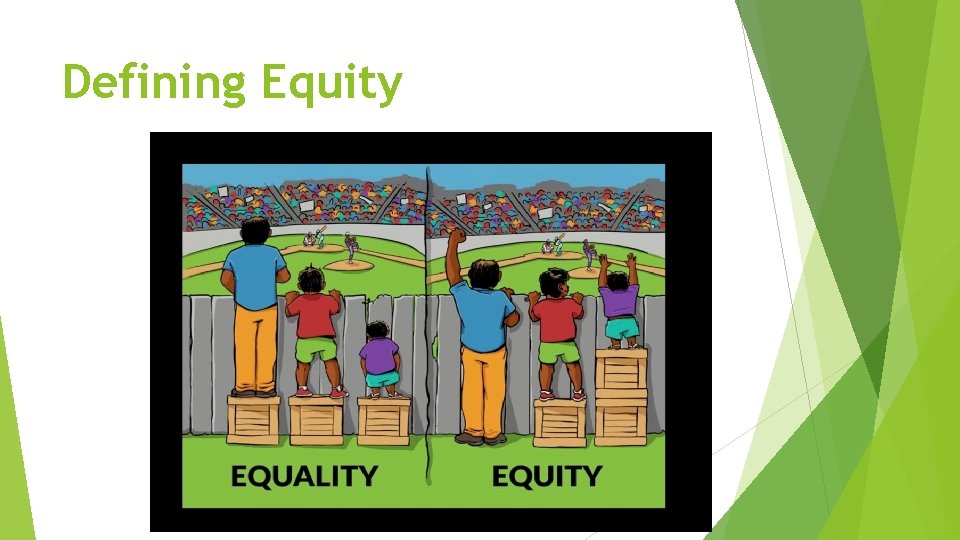 Defining Equity

EQUALITY

EQUITY